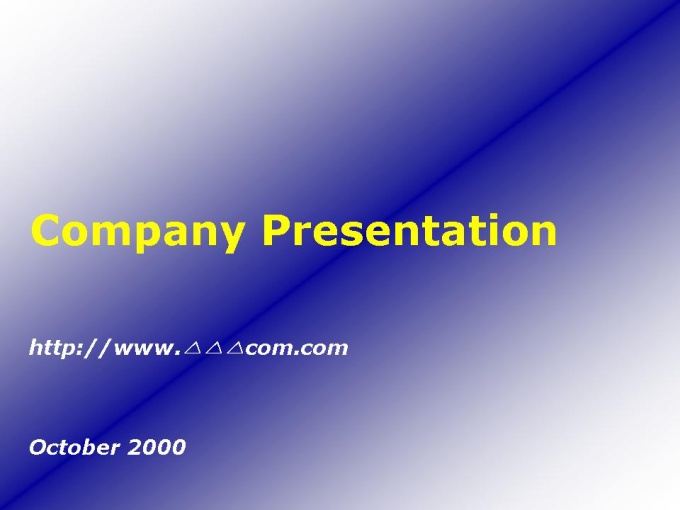 Company Presentation

http://www.△△△com.com

October 2000